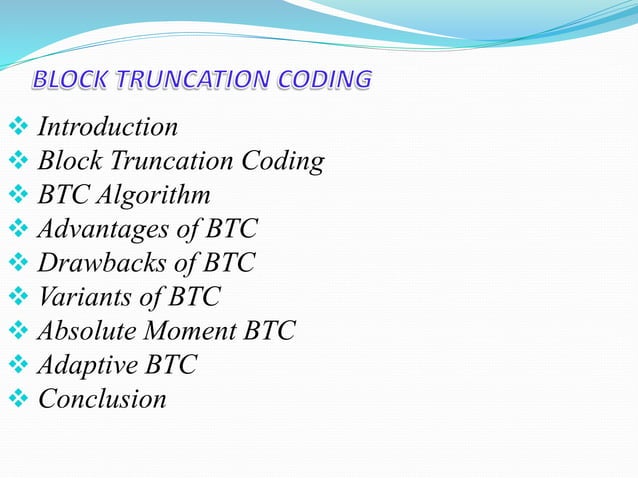 BLOCK TRUNCATION CODING

❖ Introduction
❖ Block Truncation Coding
❖ BTC Algorithm
❖ Advantages of BTC
❖ Drawbacks of BTC
❖ Variants of BTC
❖ Absolute Moment BTC
❖ Adaptive BTC
❖ Conclusion